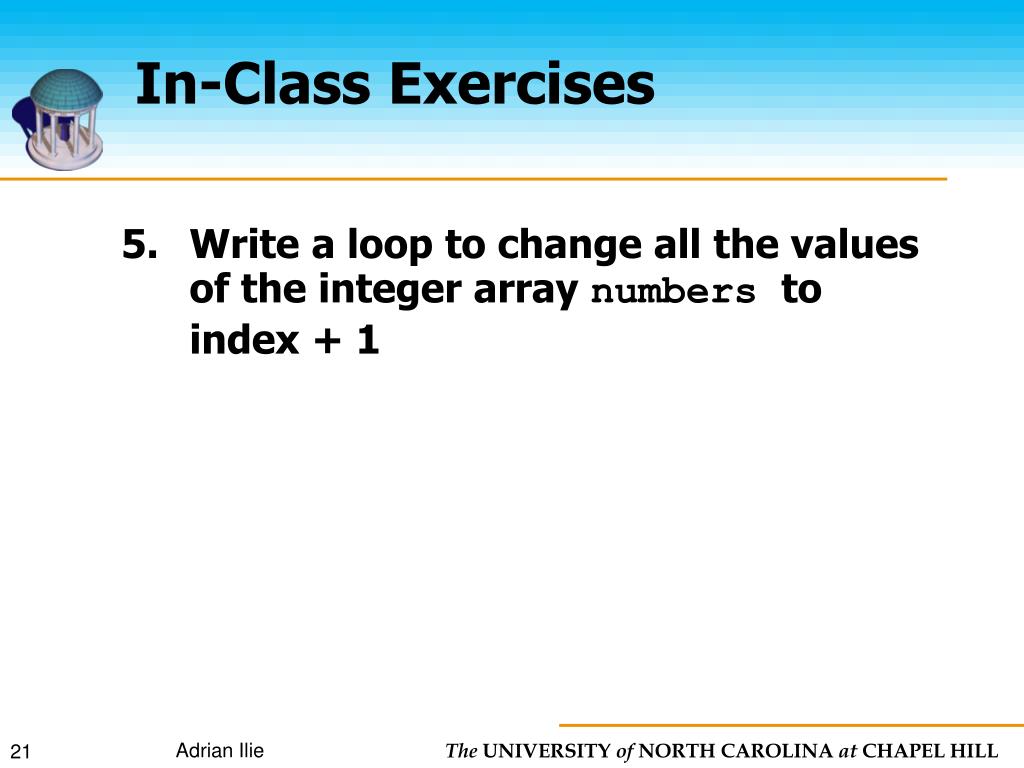 In-Class Exercises

5. Write a loop to change all the values of the integer array numbers to index + 1

21

Adrian Ilie

The UNIVERSITY of NORTH CAROLINA at CHAPEL HILL